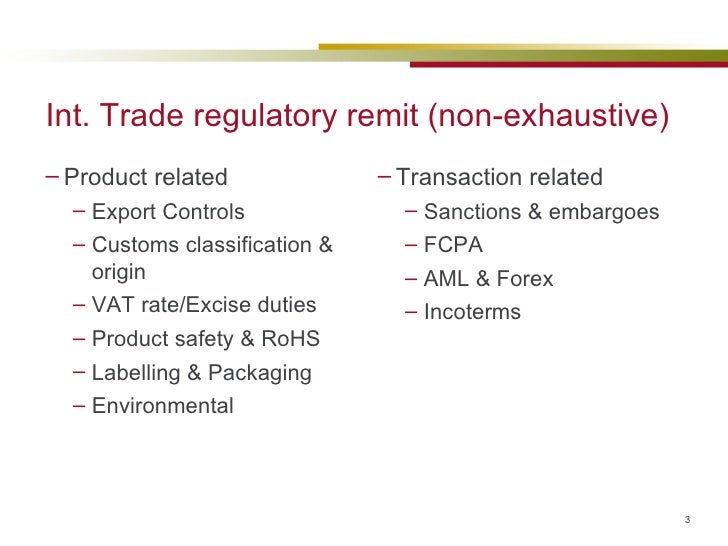 Int. Trade regulatory remit (non-exhaustive)

– Product related
  – Export Controls
  – Customs classification & origin
  – VAT rate/Excise duties
  – Product safety & RoHS
  – Labelling & Packaging
  – Environmental

– Transaction related
  – Sanctions & embargoes
  – FCPA
  – AML & Forex
  – Incoterms

3